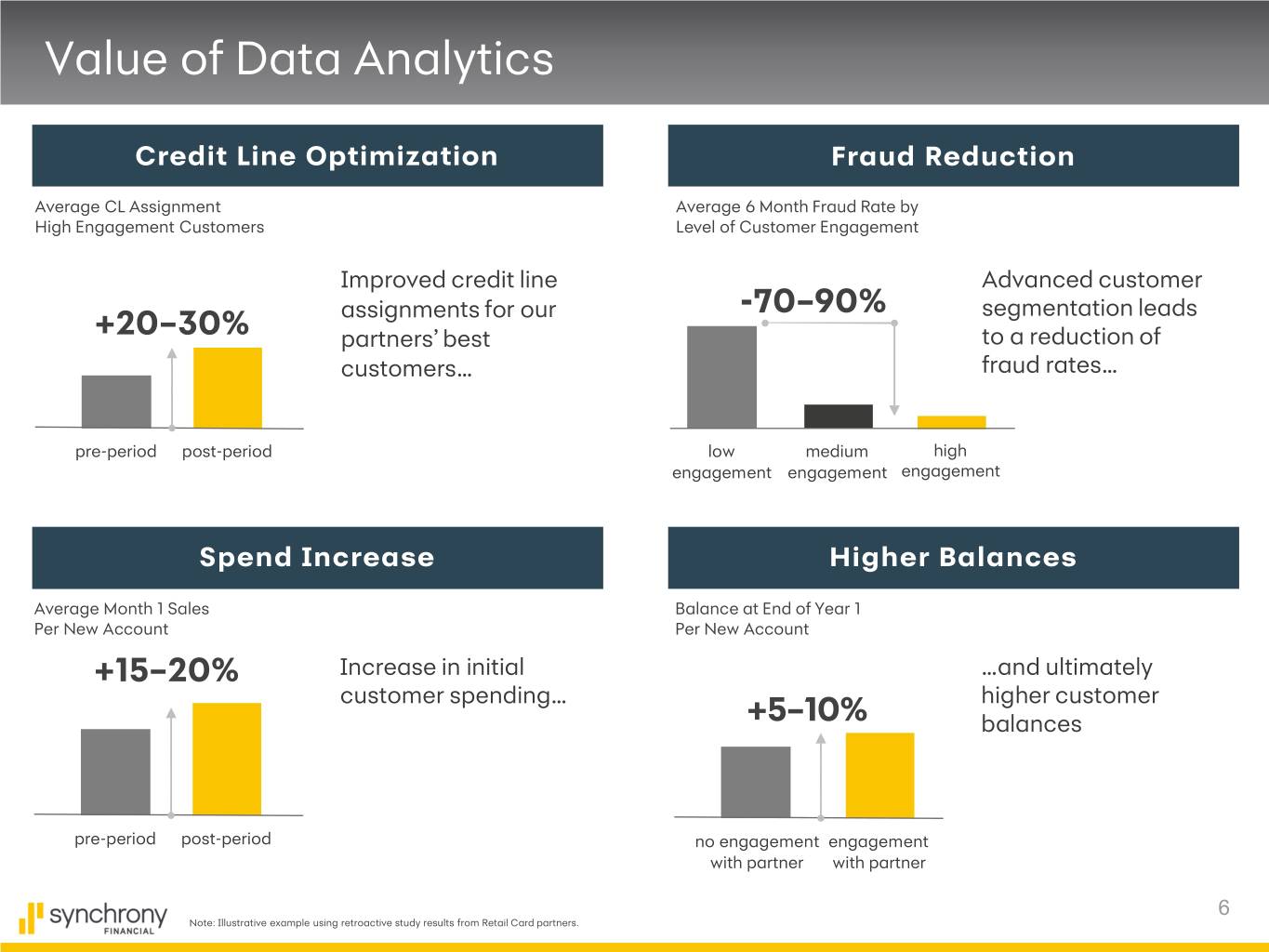 Value of Data Analytics

Credit Line Optimization

Average CL Assignment
High Engagement Customers

+20–30%

pre-period post-period

Improved credit line assignments for our partners' best customers…

Fraud Reduction

Average 6 Month Fraud Rate by
Level of Customer Engagement

-70–90%

low engagement medium engagement high engagement

Advanced customer segmentation leads to a reduction of fraud rates…

Spend Increase

Average Month 1 Sales
Per New Account

+15–20%

pre-period post-period

Increase in initial customer spending…

Higher Balances

Balance at End of Year 1
Per New Account

+5–10%

no engagement with partner engagement with partner

…and ultimately higher customer balances

synchrony FINANCIAL

Note: Illustrative example using retroactive study results from Retail Card partners.

6